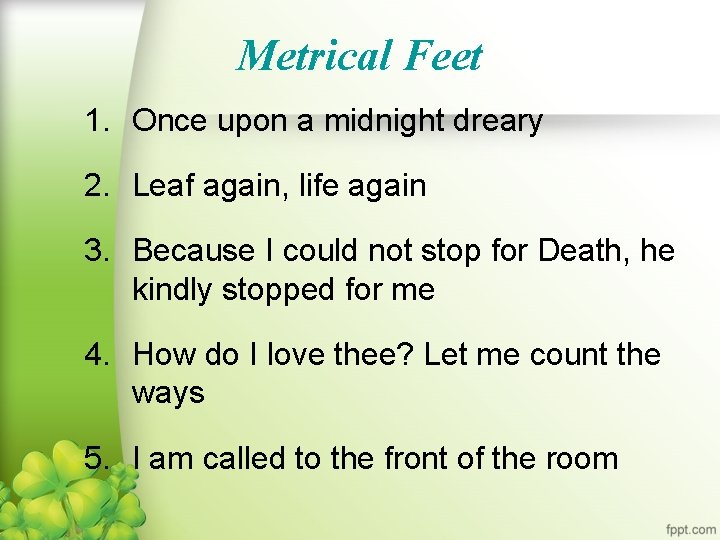 Metrical Feet

1. Once upon a midnight dreary

2. Leaf again, life again

3. Because I could not stop for Death, he kindly stopped for me

4. How do I love thee? Let me count the ways

5. I am called to the front of the room

fppt.com